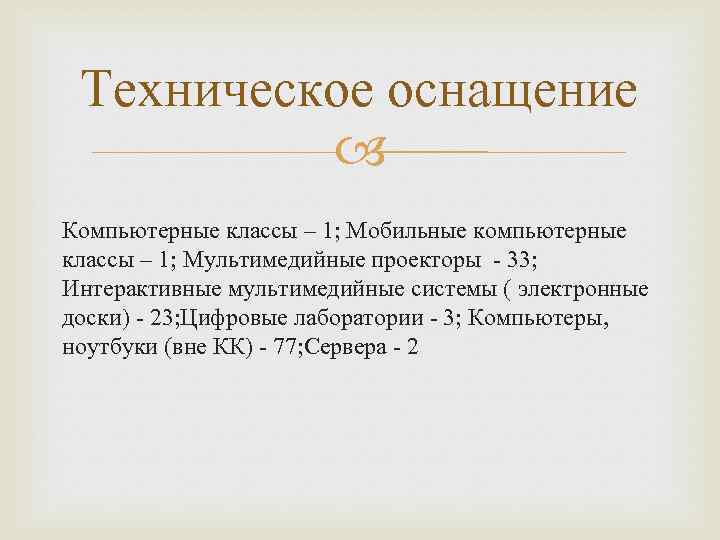 Техническое оснащение

Компьютерные классы – 1; Мобильные компьютерные классы – 1; Мультимедийные проекторы  - 33; Интерактивные мультимедийные системы ( электронные доски) - 23;Цифровые лаборатории - 3; Компьютеры, ноутбуки (вне КК) - 77;Сервера - 2